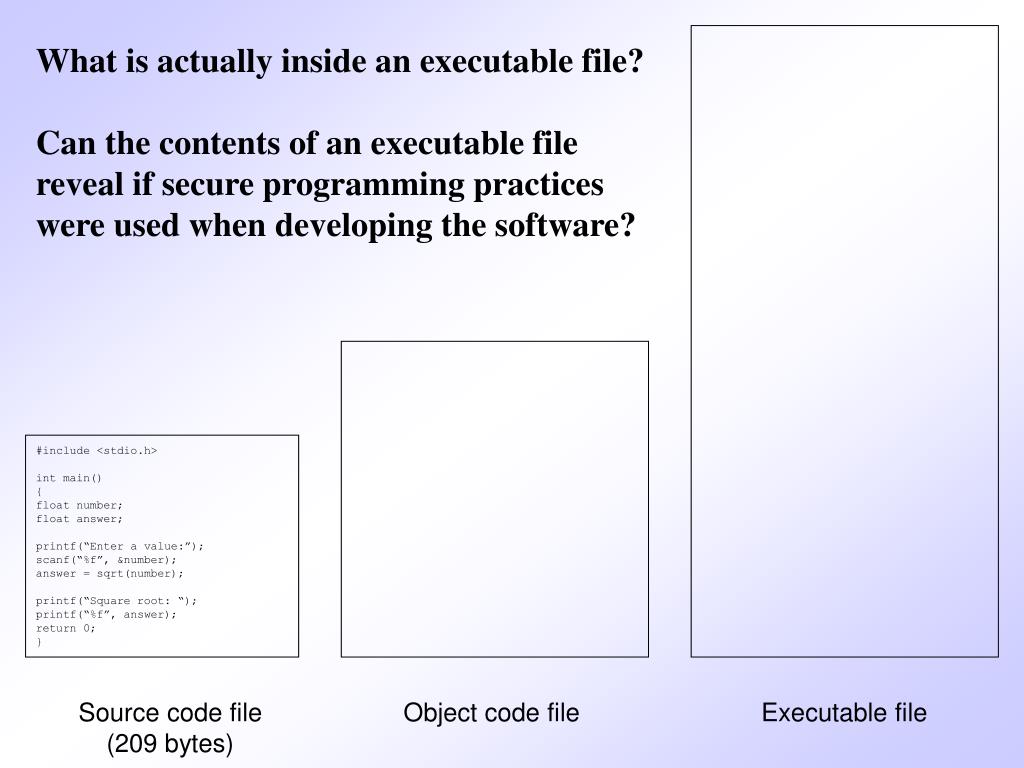 What is actually inside an executable file?

Can the contents of an executable file reveal if secure programming practices were used when developing the software?

#include <stdio.h>

int main()
{
float number;
float answer;

printf(“Enter a value:”);
scanf(“%f”, &number);
answer = sqrt(number);

printf(“Square root: “);
printf(“%f”, answer);
return 0;
}

Source code file
(209 bytes)

Object code file

Executable file